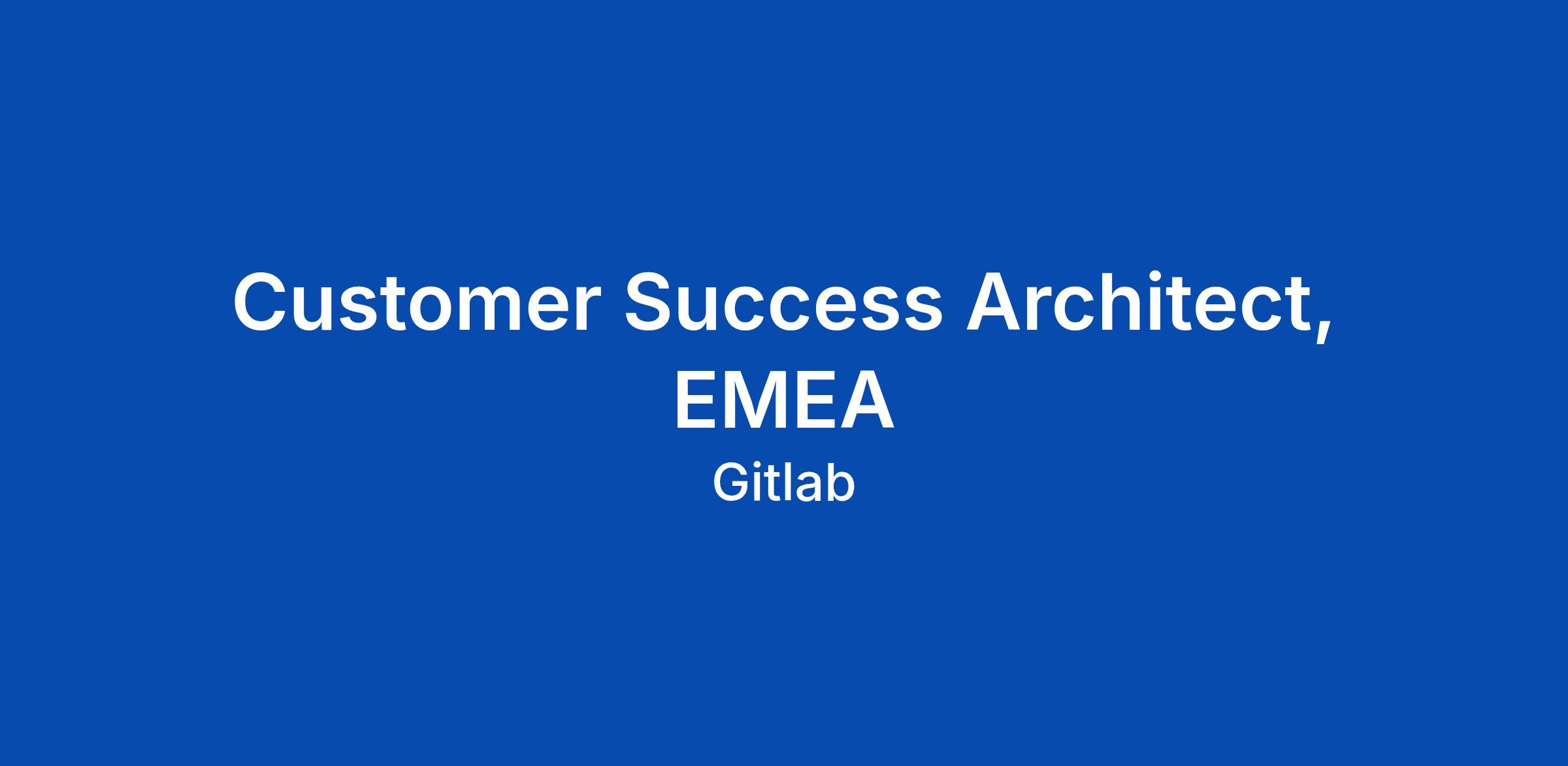 Customer Success Architect, EMEA

Gitlab